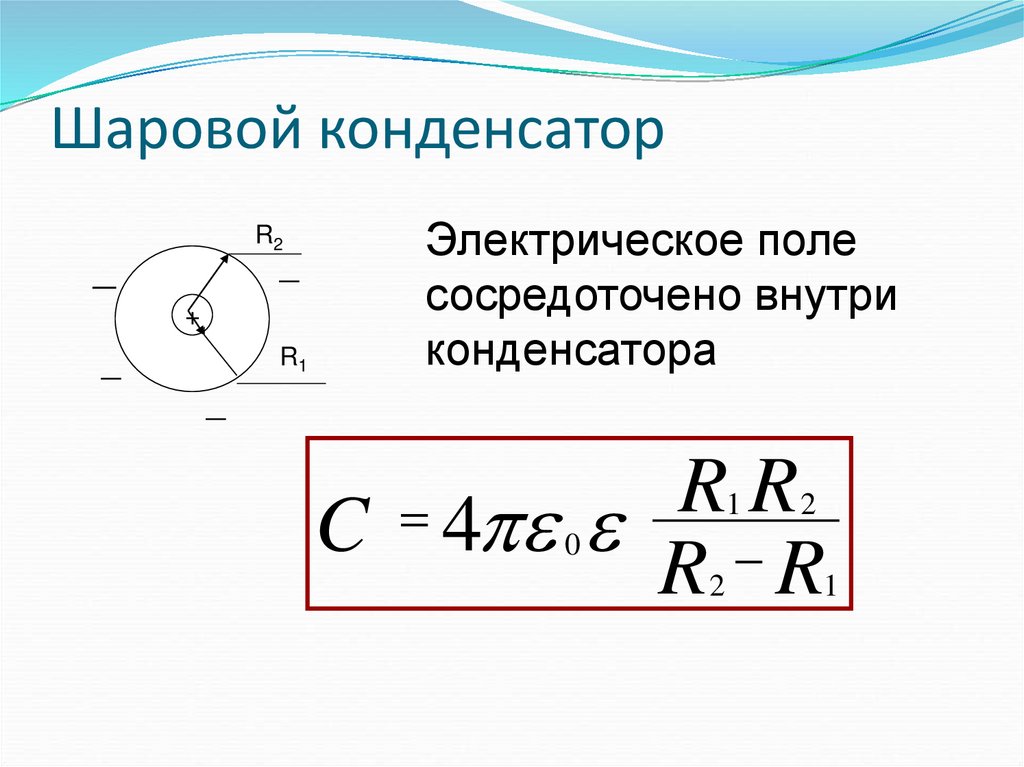 Шаровой конденсатор

$R_2$
—
—
+
$R_1$
—
—

Электрическое поле сосредоточено внутри конденсатора

$C = 4\pi\varepsilon_0\varepsilon \frac{R_1 R_2}{R_2 - R_1}$